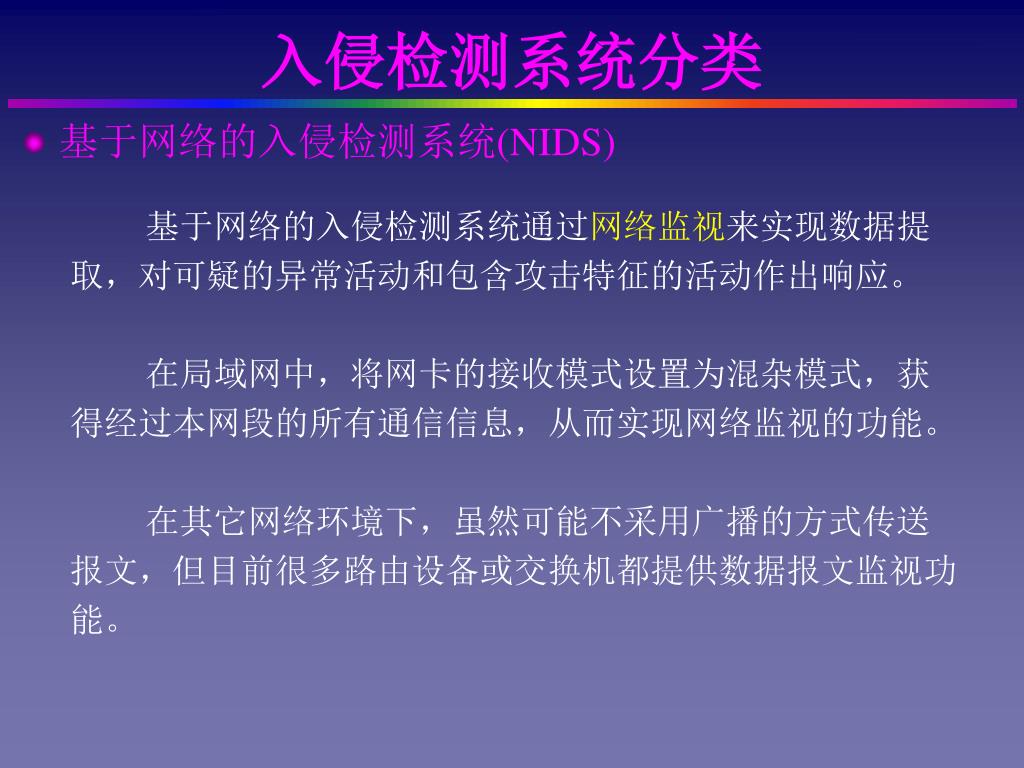 入侵检测系统分类

基于网络的入侵检测系统(NIDS)

基于网络的入侵检测系统通过网络监视来实现数据提取，对可疑的异常活动和包含攻击特征的活动作出响应。

在局域网中，将网卡的接收模式设置为混杂模式，获得经过本网段的所有通信信息，从而实现网络监视的功能。

在其它网络环境下，虽然可能不采用广播的方式传送报文，但目前很多路由设备或交换机都提供数据报文监视功能。